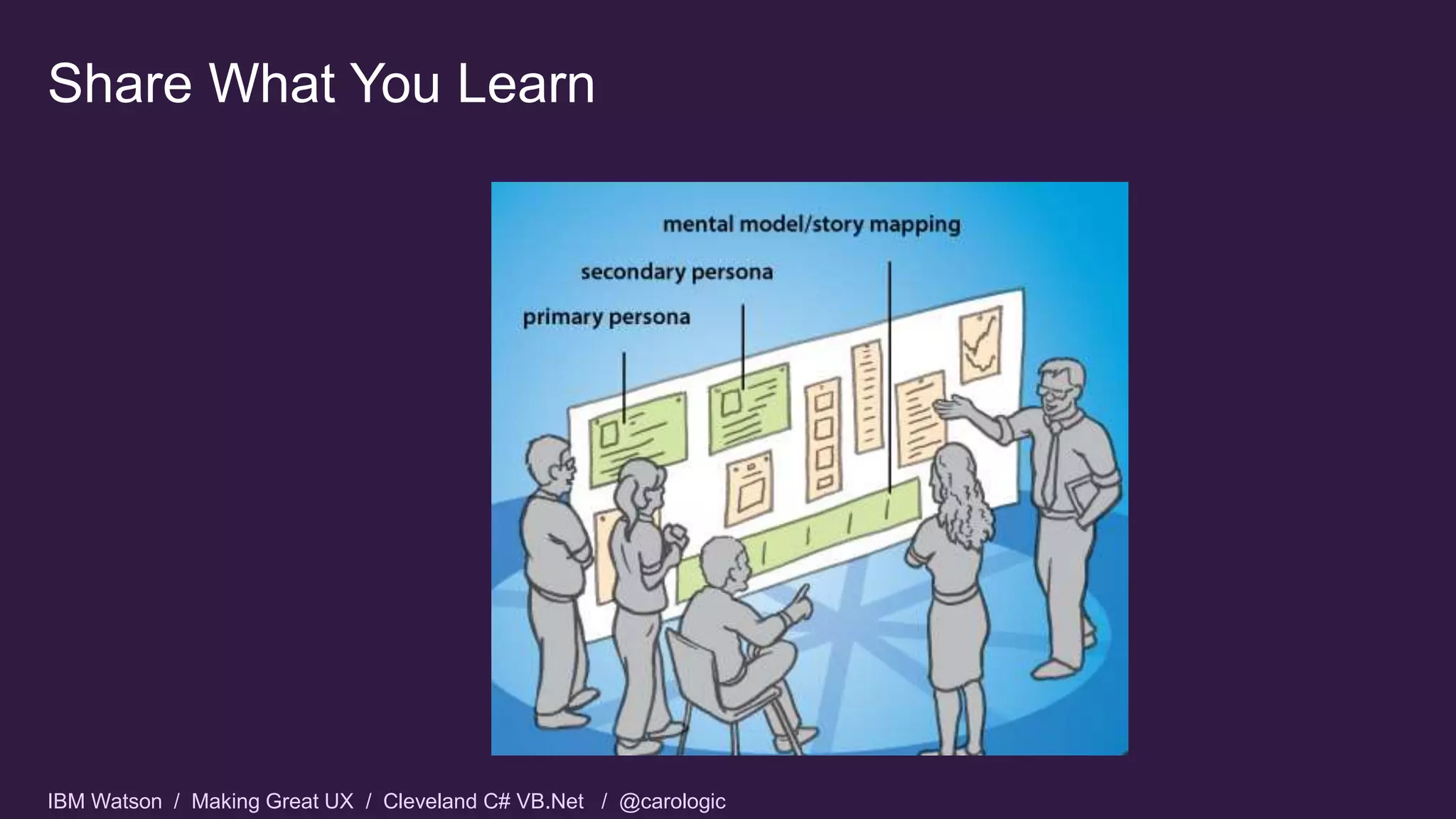 Share What You Learn

mental model/story mapping

secondary persona

primary persona

IBM Watson / Making Great UX / Cleveland C# VB.Net / @carologic